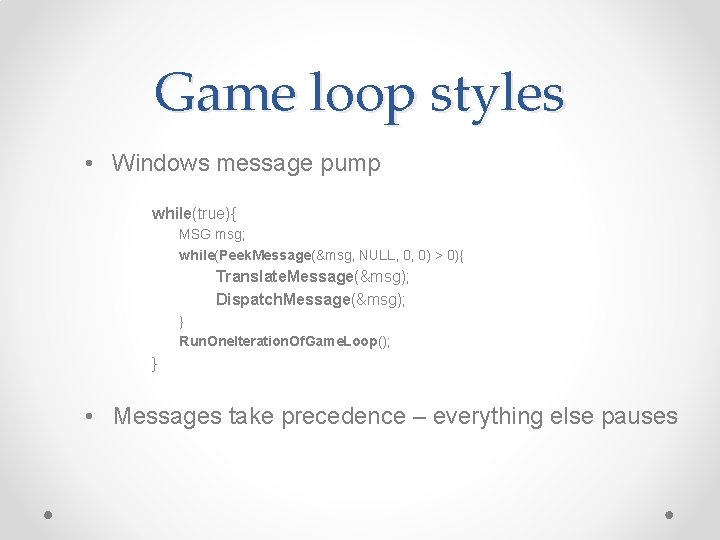 Game loop styles

• Windows message pump

while(true){
MSG msg;
while(PeekMessage(&msg, NULL, 0, 0) > 0){
TranslateMessage(&msg);
DispatchMessage(&msg);
}
RunOneIterationOfGameLoop();
}

• Messages take precedence – everything else pauses